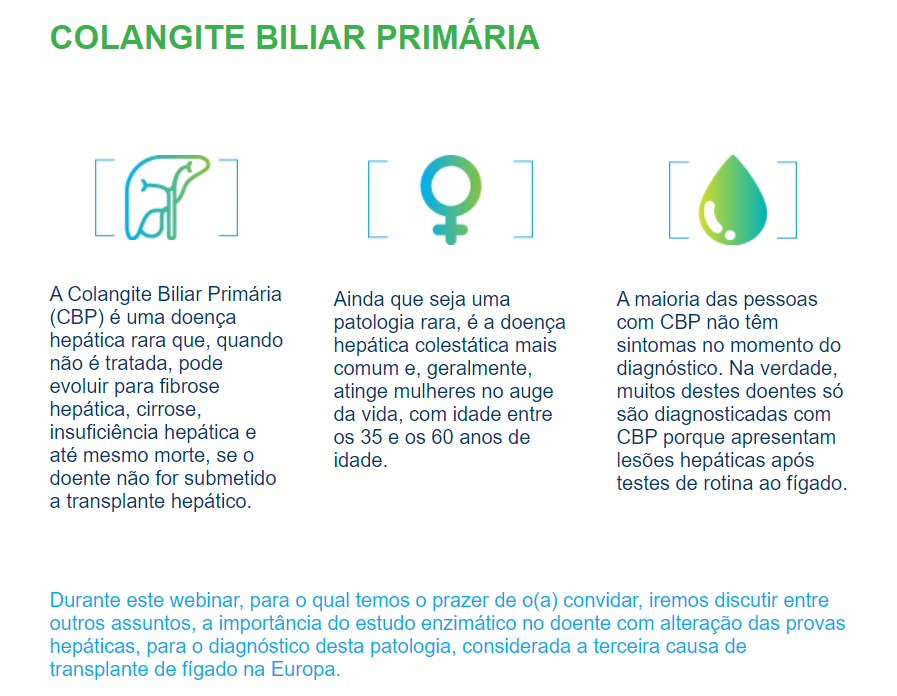 COLANGITE BILIAR PRIMÁRIA

A Colangite Biliar Primária (CBP) é uma doença hepática rara que, quando não é tratada, pode evoluir para fibrose hepática, cirrose, insuficiência hepática e até mesmo morte, se o doente não for submetido a transplante hepático.

Ainda que seja uma patologia rara, é a doença hepática colestática mais comum e, geralmente, atinge mulheres no auge da vida, com idade entre os 35 e os 60 anos de idade.

A maioria das pessoas com CBP não têm sintomas no momento do diagnóstico. Na verdade, muitos destes doentes só são diagnosticadas com CBP porque apresentam lesões hepáticas após testes de rotina ao fígado.

Durante este webinar, para o qual temos o prazer de o(a) convidar, iremos discutir entre outros assuntos, a importância do estudo enzimático no doente com alteração das provas hepáticas, para o diagnóstico desta patologia, considerada a terceira causa de transplante de fígado na Europa.